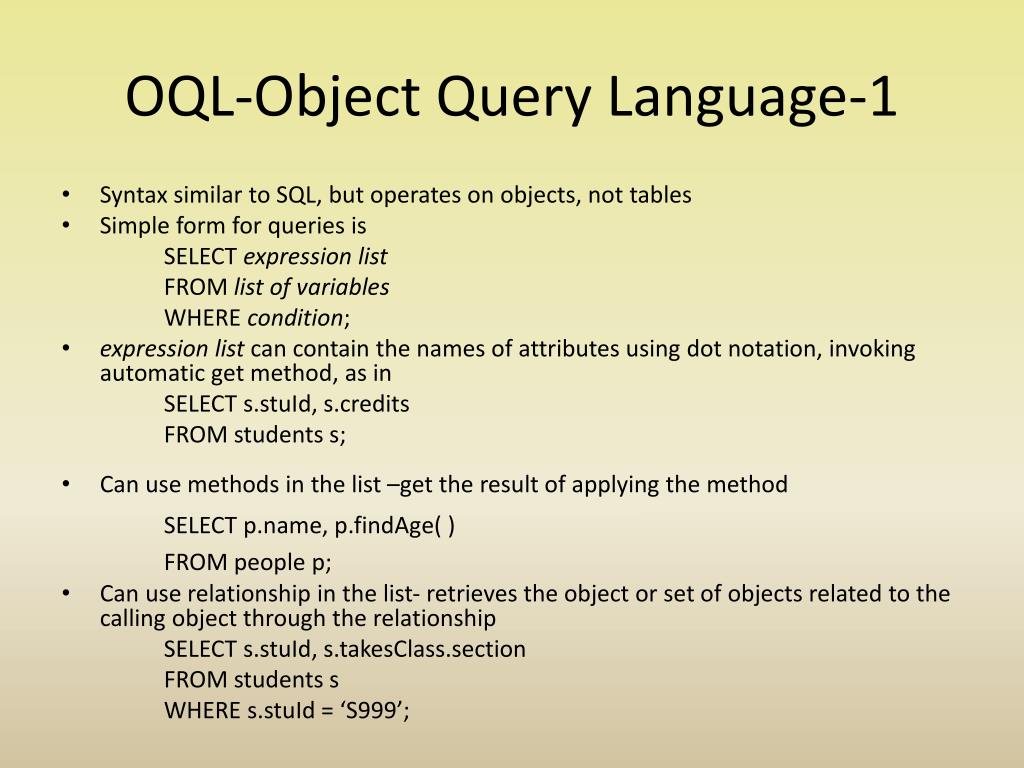 OQL-Object Query Language-1

• Syntax similar to SQL, but operates on objects, not tables
• Simple form for queries is
SELECT expression list
FROM list of variables
WHERE condition;
• expression list can contain the names of attributes using dot notation, invoking automatic get method, as in
SELECT s.stuId, s.credits
FROM students s;
• Can use methods in the list –get the result of applying the method
SELECT p.name, p.findAge( )
FROM people p;
• Can use relationship in the list- retrieves the object or set of objects related to the calling object through the relationship
SELECT s.stuId, s.takesClass.section
FROM students s
WHERE s.stuId = ‘S999’;